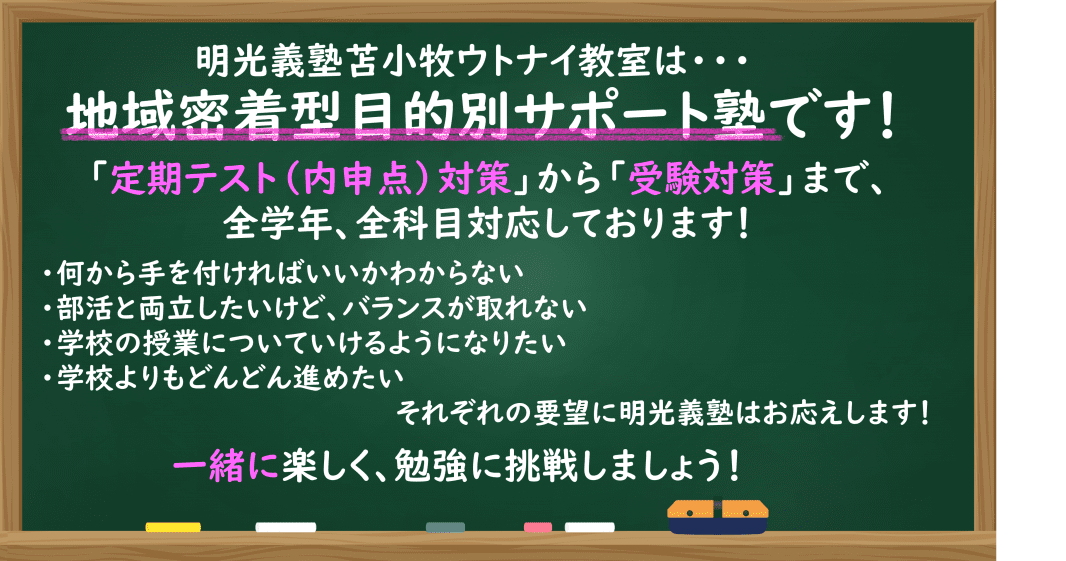 明光義塾苫小牧ウトナイ教室は・・・

地域密着型目的別サポート塾です！

「定期テスト（内申点）対策」から「受験対策」まで、全学年、全科目対応しております！

・何から手を付ければいいかわからない
・部活と両立したいけど、バランスが取れない
・学校の授業についていけるようになりたい
・学校よりもどんどん進めたい

それぞれの要望に明光義塾はお応えします！

一緒に楽しく、勉強に挑戦しましょう！